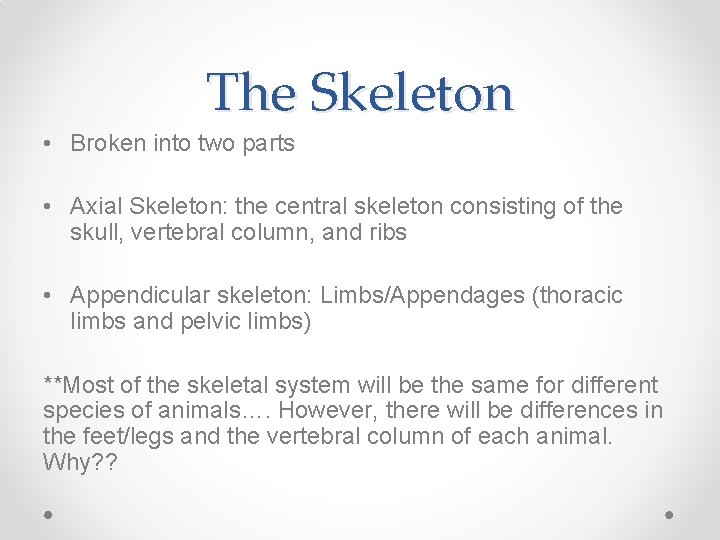 The Skeleton

• Broken into two parts

• Axial Skeleton: the central skeleton consisting of the skull, vertebral column, and ribs

• Appendicular skeleton: Limbs/Appendages (thoracic limbs and pelvic limbs)

**Most of the skeletal system will be the same for different species of animals…. However, there will be differences in the feet/legs and the vertebral column of each animal. Why??